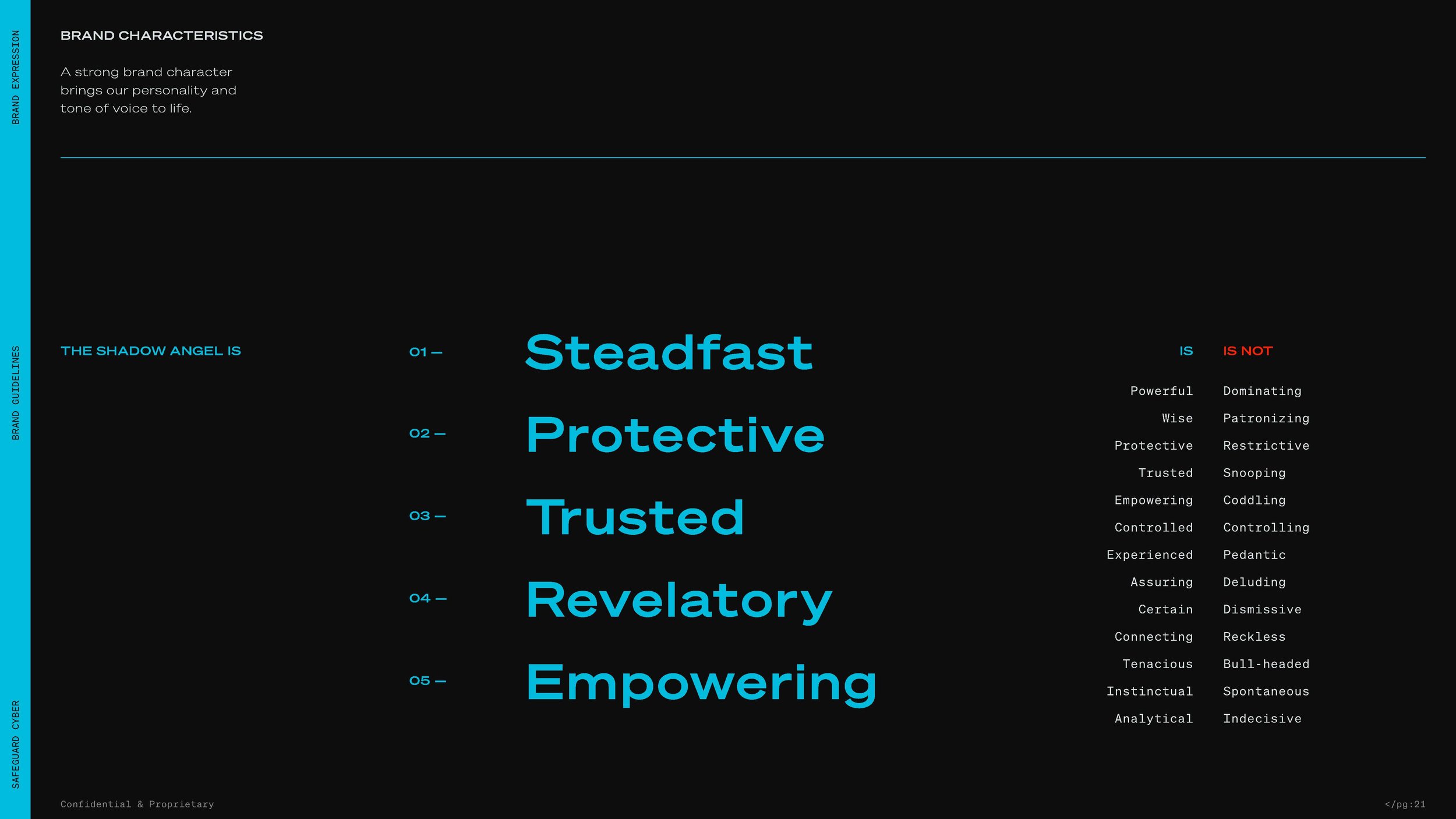 BRAND EXPRESSION

BRAND GUIDELINES

SAFEGUARD CYBER

BRAND CHARACTERISTICS

A strong brand character brings our personality and tone of voice to life.

THE SHADOW ANGEL IS

01 — Steadfast

02 — Protective

03 — Trusted

04 — Revelatory

05 — Empowering

| IS | IS NOT |
|---|---|
| Powerful | Dominating |
| Wise | Patronizing |
| Protective | Restrictive |
| Trusted | Snooping |
| Empowering | Coddling |
| Controlled | Controlling |
| Experienced | Pedantic |
| Assuring | Deluding |
| Certain | Dismissive |
| Connecting | Reckless |
| Tenacious | Bull-headed |
| Instinctual | Spontaneous |
| Analytical | Indecisive |

Confidential & Proprietary

</pg:21